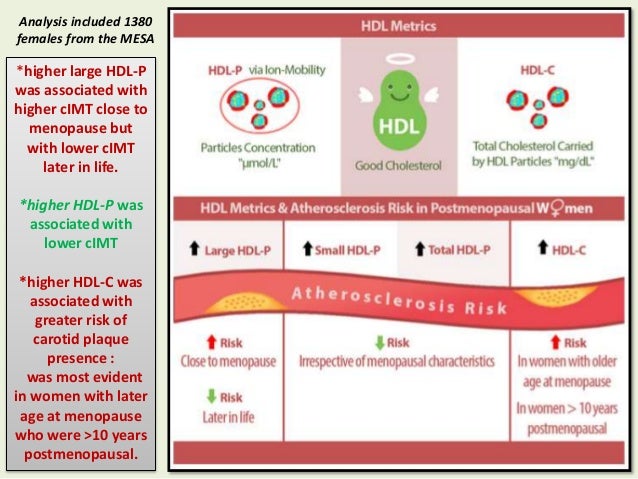 Analysis included 1380 females from the MESA

*higher large HDL-P was associated with higher cIMT close to menopause but with lower cIMT later in life.

*higher HDL-P was associated with lower cIMT

*higher HDL-C was associated with greater risk of carotid plaque presence : was most evident in women with later age at menopause who were >10 years postmenopausal.

HDL Metrics

HDL-P via Ion-Mobility

Particles Concentration "μmol/L"

HDL

Good Cholesterol

HDL-C

Total Cholesterol Carried by HDL Particles "mg/dL"

HDL Metrics & Atherosclerosis Risk in Postmenopausal W♀men

Large HDL-P

Small HDL-P

Total HDL-P

HDL-C

Atherosclerosis Risk

Risk
Close to menopause

Risk
Later in life

Risk
Irrespective of menopausal characteristics

Risk
In women with older age at menopause

In women > 10 years postmenopausal